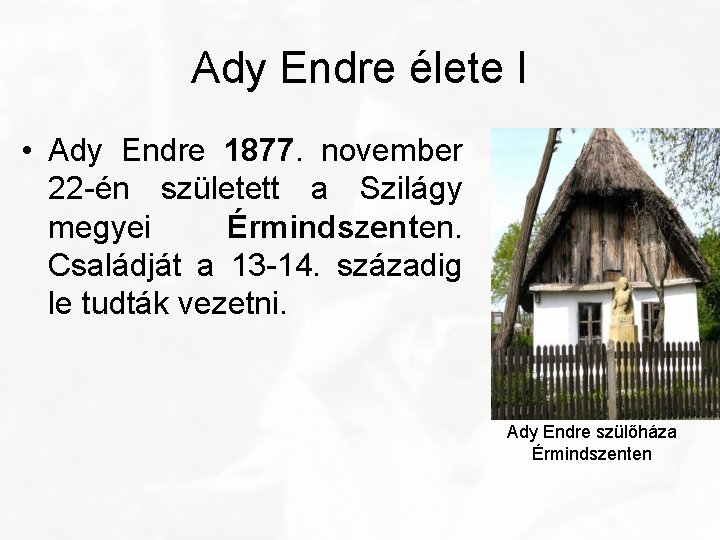 Ady Endre élete I

• Ady Endre 1877. november 22-én született a Szilágy megyei Érmindszenten. Családját a 13-14. századig le tudták vezetni.

Ady Endre szülőháza Érmindszenten